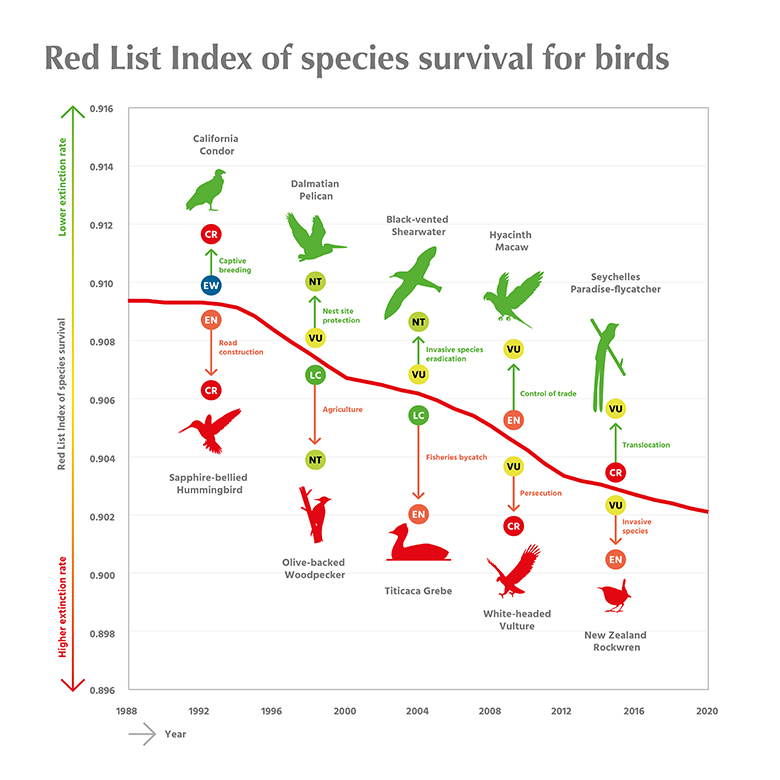 Red List Index of species survival for birds

Lower extinction rate

Red List Index of species survival

Higher extinction rate

0.916
0.914
0.912
0.910
0.908
0.906
0.904
0.902
0.900
0.898
0.896

California Condor

CR
Captive breeding
EW

EN
Road construction
CR

Sapphire-bellied Hummingbird

Dalmatian Pelican

NT
Nest site protection
VU

LC
Agriculture
NT

Olive-backed Woodpecker

Black-vented Shearwater

NT
Invasive species eradication
VU

LC
Fisheries bycatch
EN

Titicaca Grebe

Hyacinth Macaw

VU
Control of trade
EN

VU
Persecution
CR

White-headed Vulture

Seychelles Paradise-flycatcher

VU
Translocation
CR

VU
Invasive species
EN

New Zealand Rockwren

1988
1992
1996
2000
2004
2008
2012
2016
2020

Year